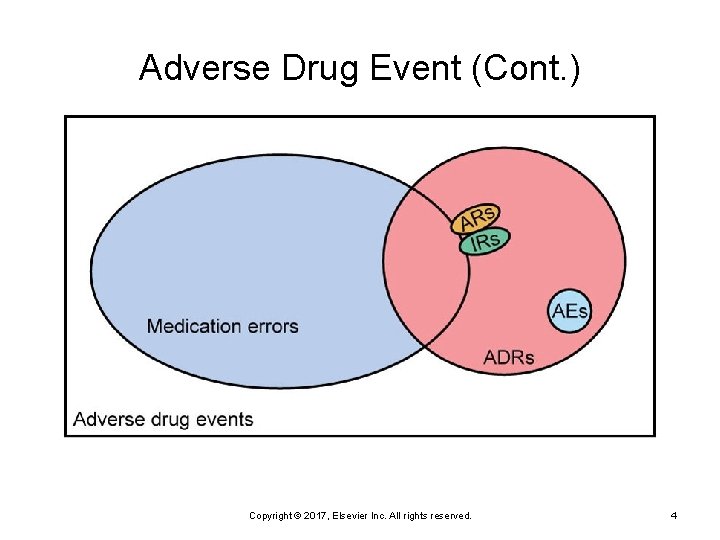 Adverse Drug Event (Cont.)

ARs

IRs

AEs

Medication errors

ADRs

Adverse drug events

Copyright © 2017, Elsevier Inc. All rights reserved.

4